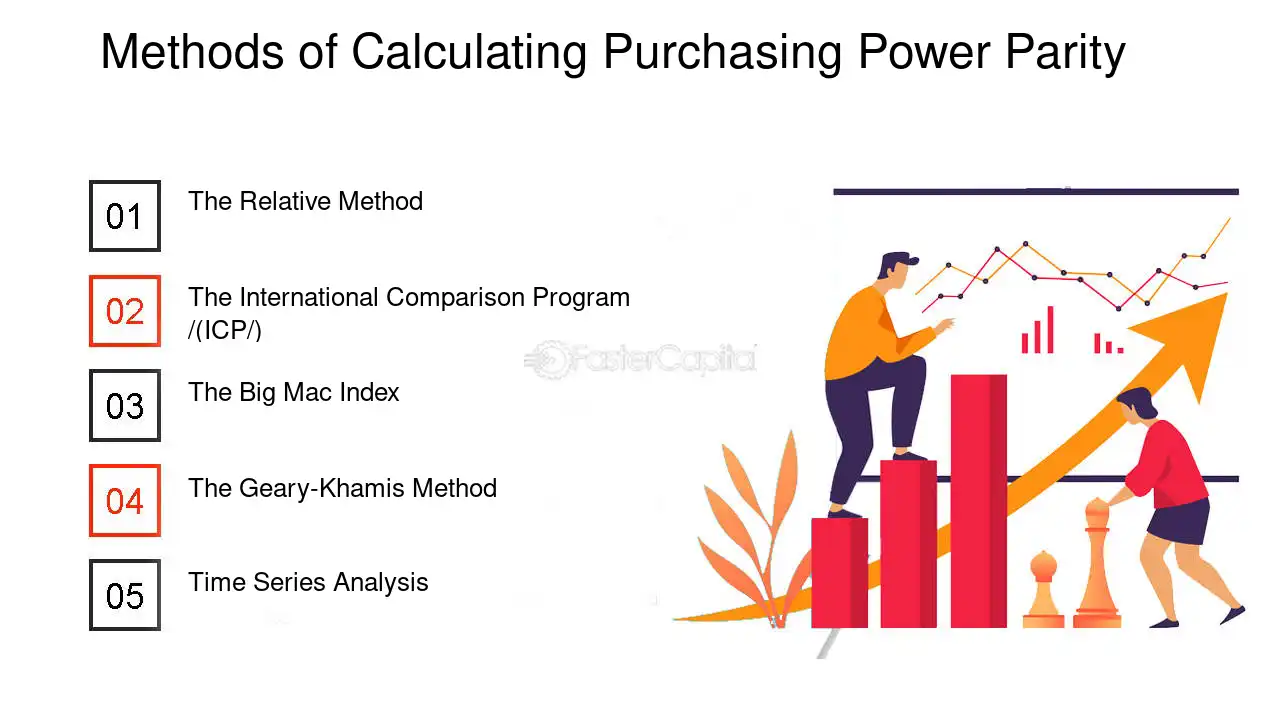 Methods of Calculating Purchasing Power Parity

01 The Relative Method

02 The International Comparison Program /(ICP/)

03 The Big Mac Index

04 The Geary-Khamis Method

05 Time Series Analysis

FasterCapital